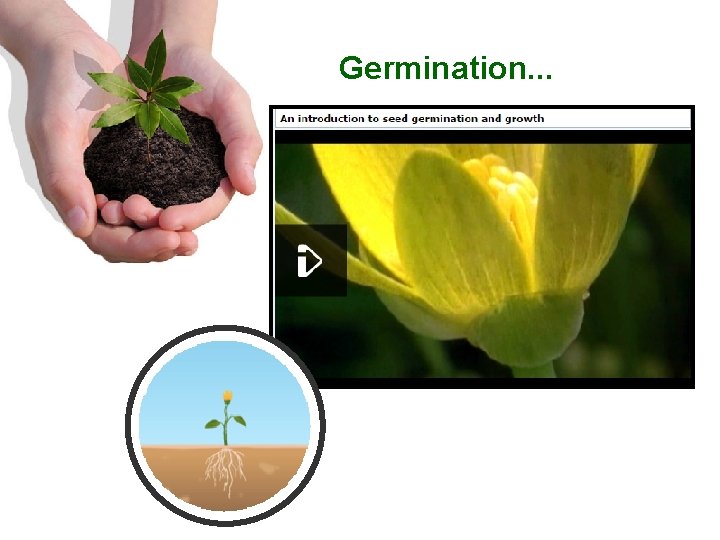 Germination...

An introduction to seed germination and growth